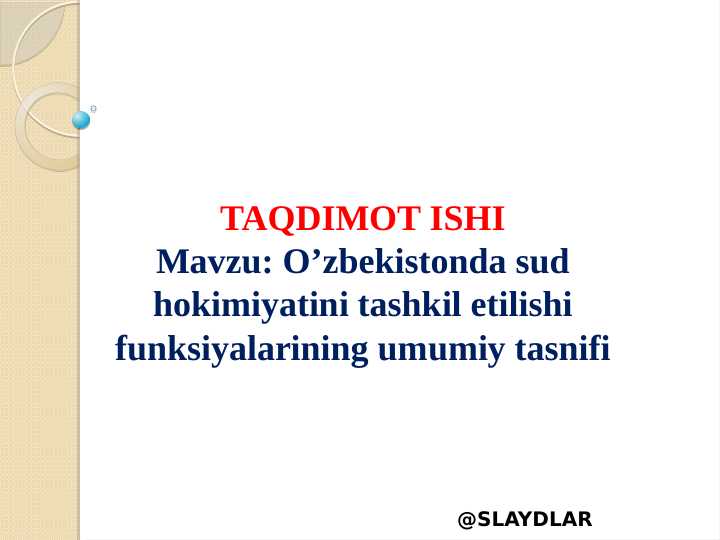 TAQDIMOT ISHI
Mavzu: O’zbekistonda sud hokimiyatini tashkil etilishi funksiyalarining umumiy tasnifi

@SLAYDLAR